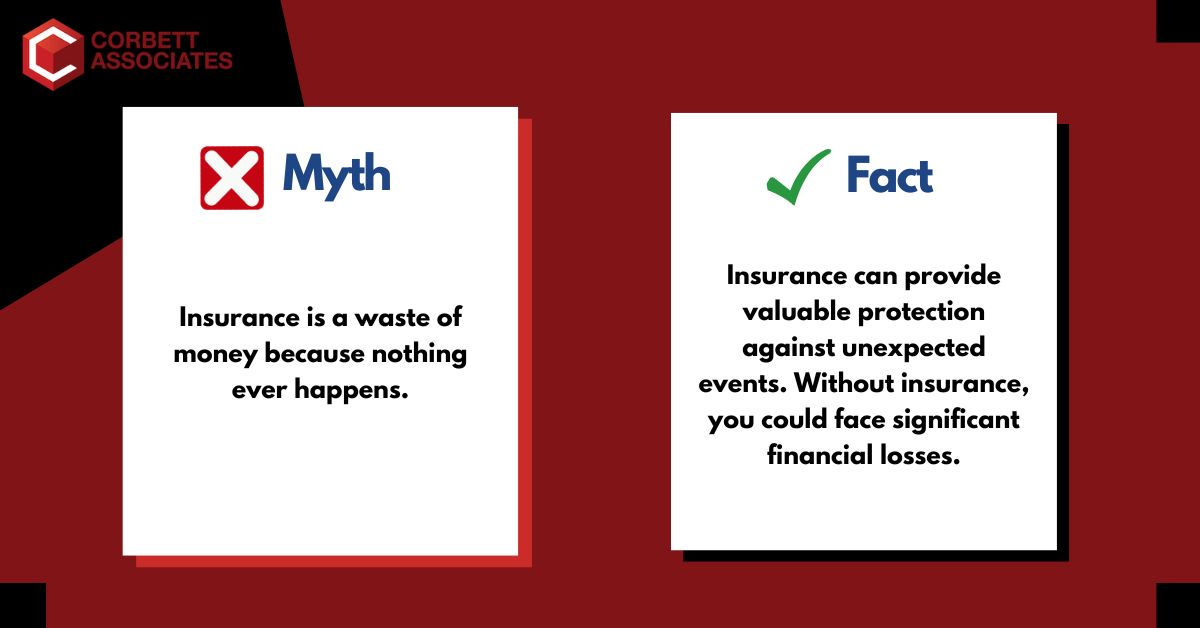 CORBETT
ASSOCIATES

Myth

Insurance is a waste of money because nothing ever happens.

Fact

Insurance can provide valuable protection against unexpected events. Without insurance, you could face significant financial losses.